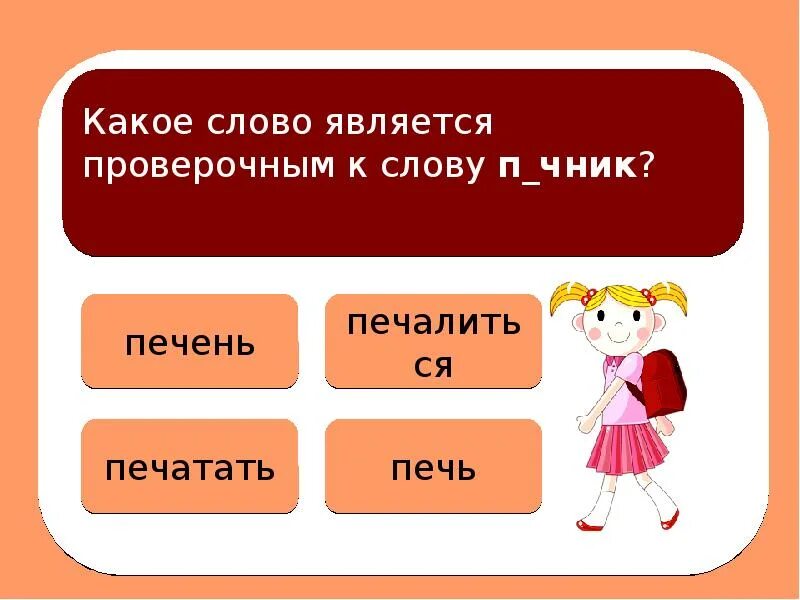 Какое слово является проверочным к слову **п_чник**?

печень

печалиться

печатать

печь